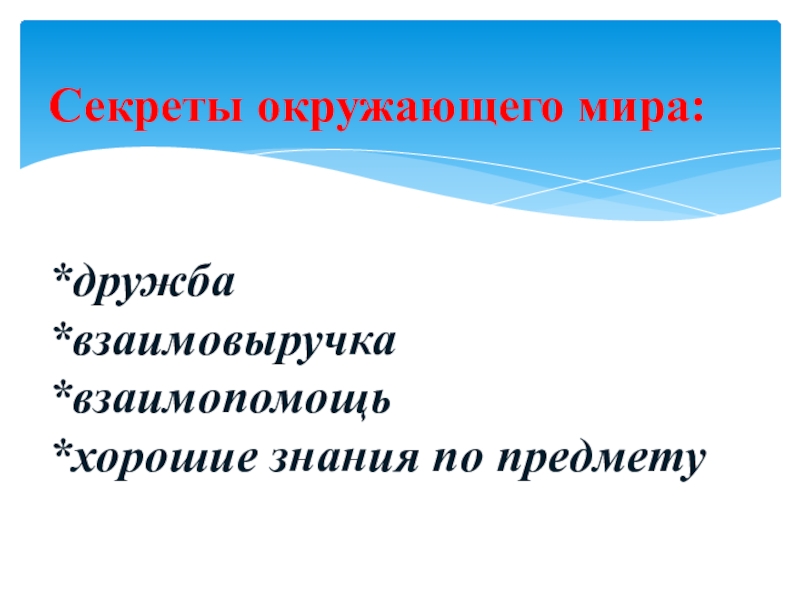 Секреты окружающего мира:

*дружба
*взаимовыручка
*взаимопомощь
*хорошие знания по предмету